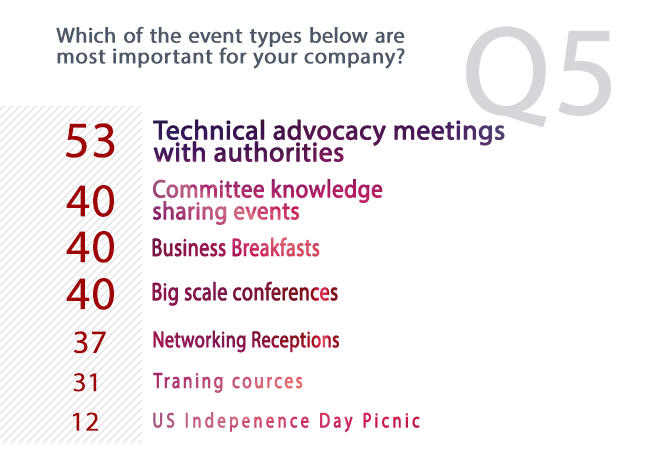 Which of the event types below are most important for your company?

Q5

53 Technical advocacy meetings with authorities

40 Committee knowledge sharing events

40 Business Breakfasts

40 Big scale conferences

37 Networking Receptions

31 Traning cources

12 US Indepenence Day Picnic